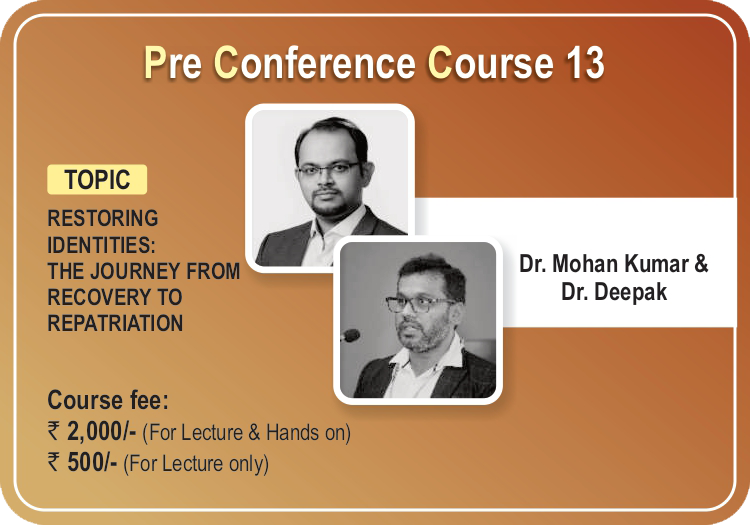 Pre Conference Course 13

TOPIC

RESTORING IDENTITIES: THE JOURNEY FROM RECOVERY TO REPATRIATION

Dr. Mohan Kumar & Dr. Deepak

Course fee:
₹ 2,000/- (For Lecture & Hands on)
₹ 500/- (For Lecture only)